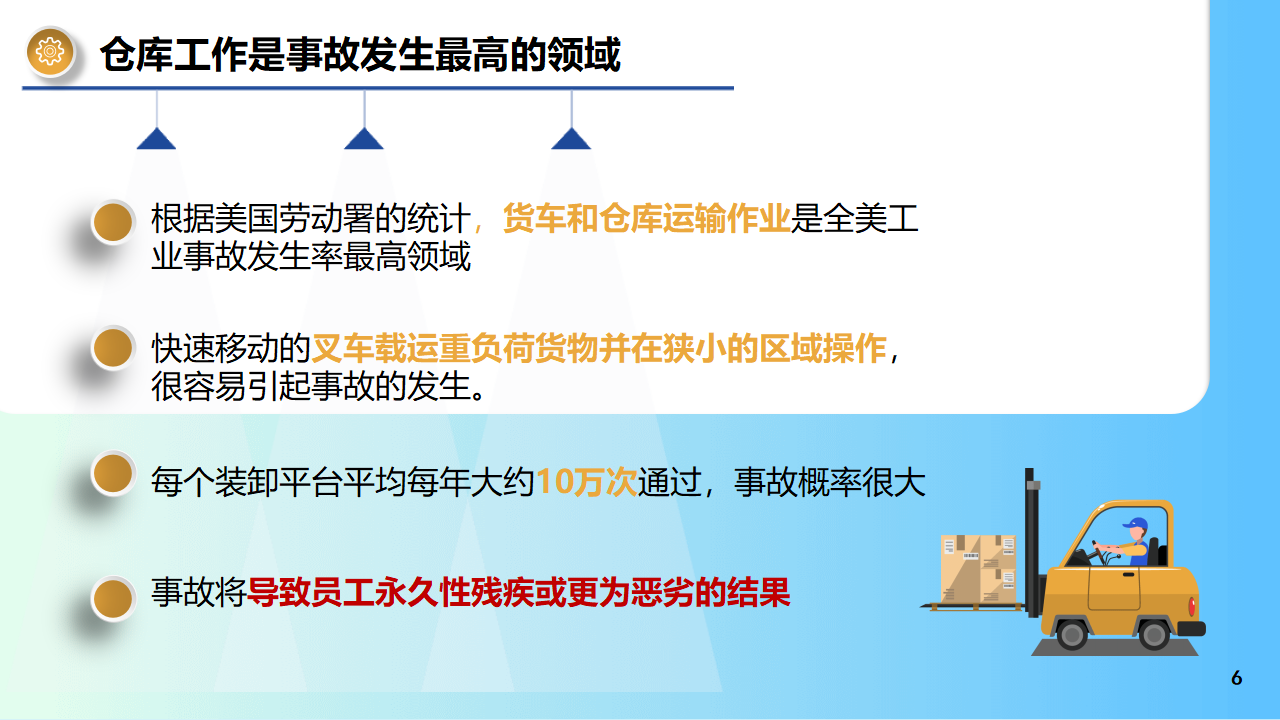 仓库工作是事故发生最高的领域

根据美国劳动署的统计，货车和仓库运输作业是全美工业事故发生率最高领域

快速移动的叉车载运重负荷货物并在狭小的区域操作，很容易引起事故的发生。

每个装卸平台平均每年大约10万次通过，事故概率很大

事故将导致员工永久性残疾或更为恶劣的结果

6